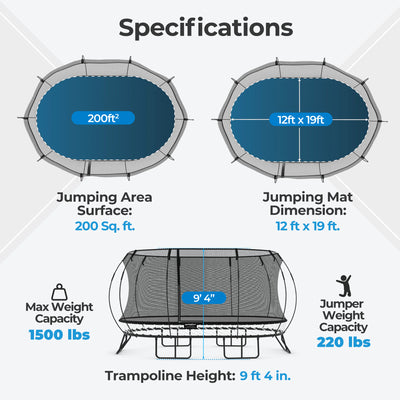 Specifications

$200ft^2$

12ft x 19ft

Jumping Area Surface:
200 Sq. ft.

Jumping Mat Dimension:
12 ft x 19 ft.

Max Weight Capacity
1500 lbs

9' 4"

Jumper Weight Capacity
220 lbs

Trampoline Height: 9 ft 4 in.